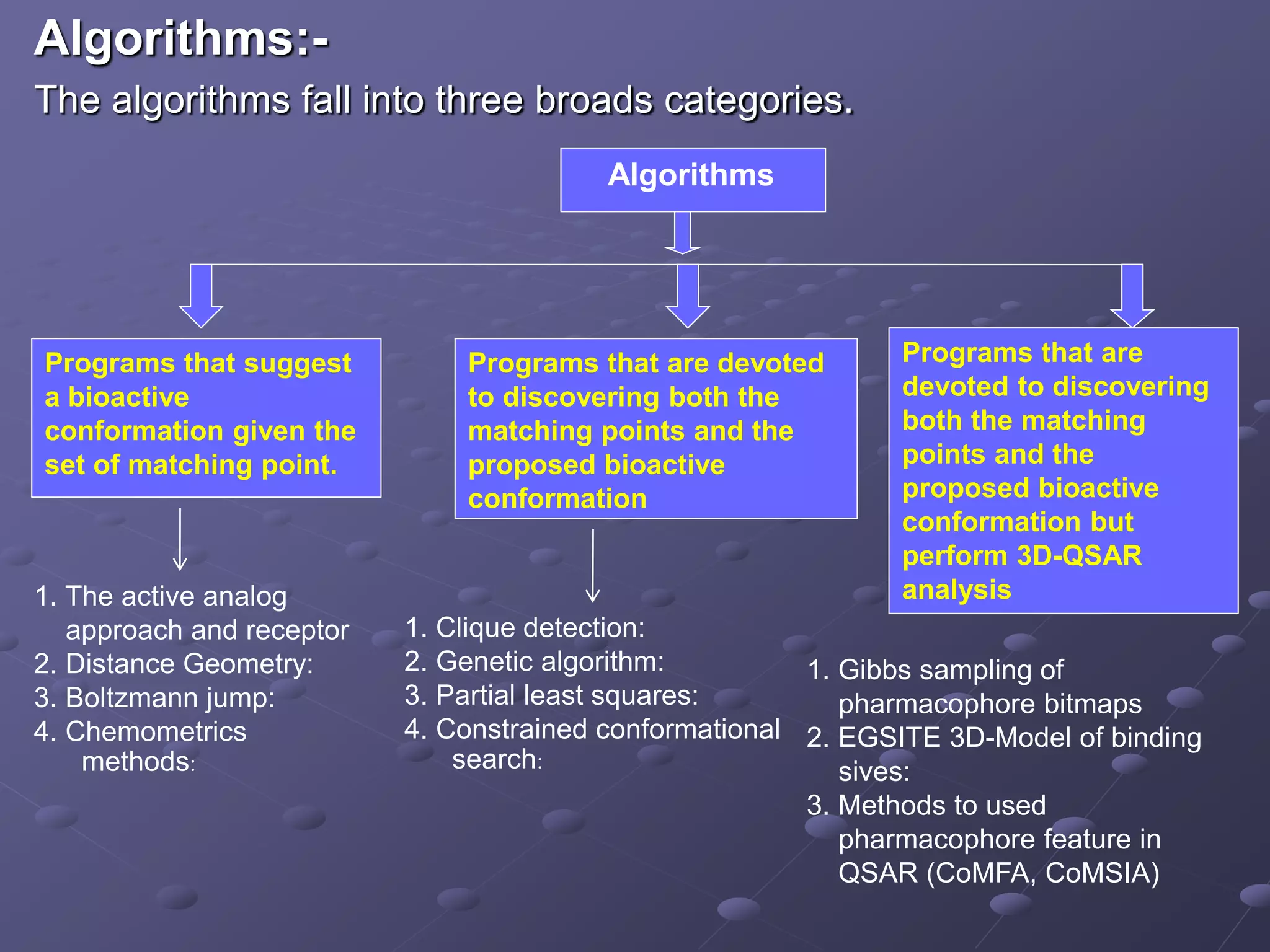 Algorithms:-

The algorithms fall into three broads categories.

Algorithms

Programs that suggest a bioactive conformation given the set of matching point.

1. The active analog approach and receptor
2. Distance Geometry:
3. Boltzmann jump:
4. Chemometrics methods:

Programs that are devoted to discovering both the matching points and the proposed bioactive conformation

1. Clique detection:
2. Genetic algorithm:
3. Partial least squares:
4. Constrained conformational search:

Programs that are devoted to discovering both the matching points and the proposed bioactive conformation but perform 3D-QSAR analysis

1. Gibbs sampling of pharmacophore bitmaps
2. EGSITE 3D-Model of binding sives:
3. Methods to used pharmacophore feature in QSAR (CoMFA, CoMSIA)